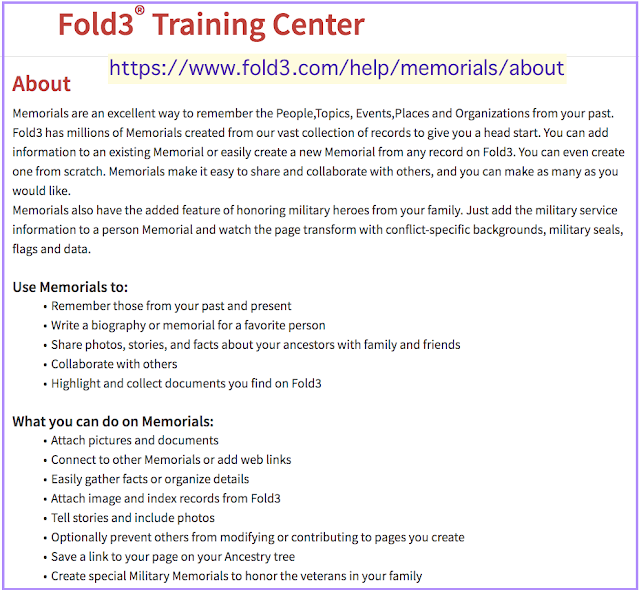 Fold3® Training Center

https://www.fold3.com/help/memorials/about

About

Memorials are an excellent way to remember the People,Topics, Events,Places and Organizations from your past. Fold3 has millions of Memorials created from our vast collection of records to give you a head start. You can add information to an existing Memorial or easily create a new Memorial from any record on Fold3. You can even create one from scratch. Memorials make it easy to share and collaborate with others, and you can make as many as you would like.
Memorials also have the added feature of honoring military heroes from your family. Just add the military service information to a person Memorial and watch the page transform with conflict-specific backgrounds, military seals, flags and data.

Use Memorials to:
• Remember those from your past and present
• Write a biography or memorial for a favorite person
• Share photos, stories, and facts about your ancestors with family and friends
• Collaborate with others
• Highlight and collect documents you find on Fold3

What you can do on Memorials:
• Attach pictures and documents
• Connect to other Memorials or add web links
• Easily gather facts or organize details
• Attach image and index records from Fold3
• Tell stories and include photos
• Optionally prevent others from modifying or contributing to pages you create
• Save a link to your page on your Ancestry tree
• Create special Military Memorials to honor the veterans in your family